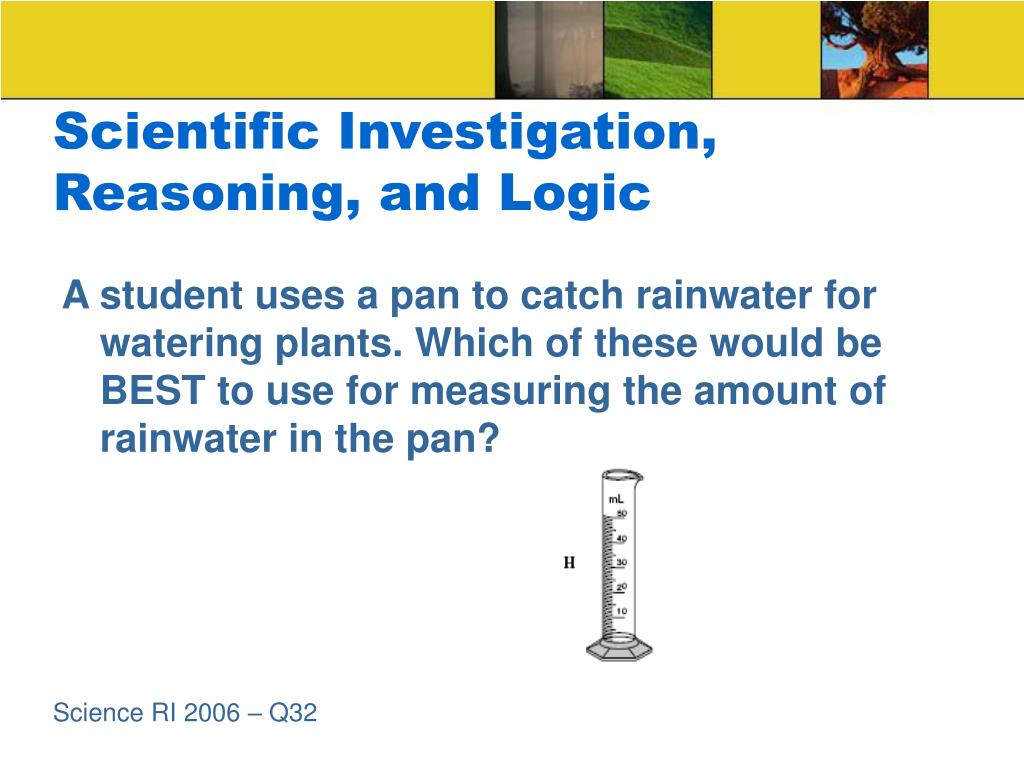 Scientific Investigation, Reasoning, and Logic

A student uses a pan to catch rainwater for watering plants. Which of these would be BEST to use for measuring the amount of rainwater in the pan?

H

mL
50
40
30
20
10

Science RI 2006 – Q32